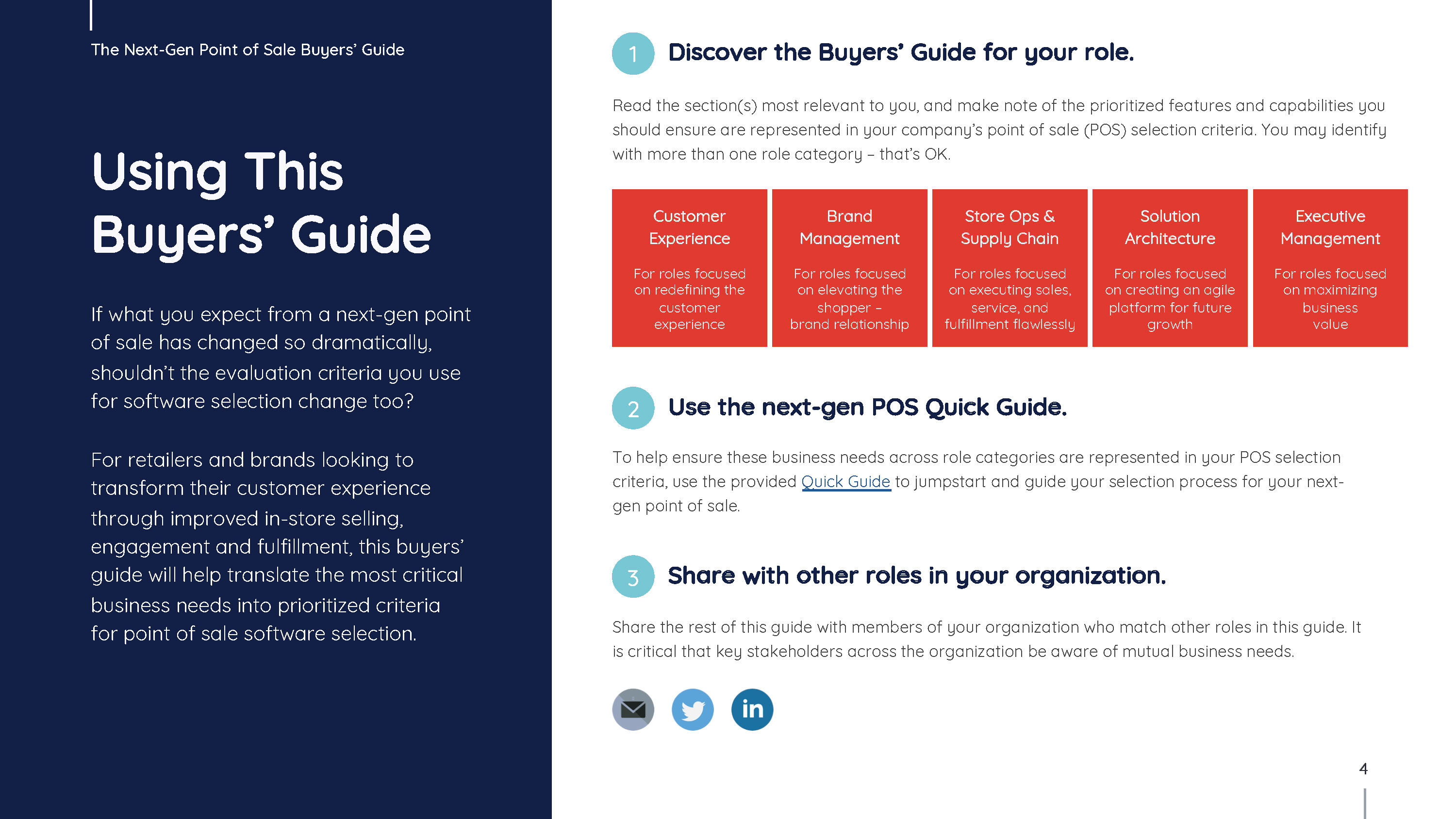 The Next-Gen Point of Sale Buyers' Guide

Using This Buyers' Guide

If what you expect from a next-gen point of sale has changed so dramatically, shouldn't the evaluation criteria you use for software selection change too?

For retailers and brands looking to transform their customer experience through improved in-store selling, engagement and fulfillment, this buyers' guide will help translate the most critical business needs into prioritized criteria for point of sale software selection.

1 Discover the Buyers' Guide for your role.

Read the section(s) most relevant to you, and make note of the prioritized features and capabilities you should ensure are represented in your company's point of sale (POS) selection criteria. You may identify with more than one role category – that's OK.

Customer Experience
For roles focused on redefining the customer experience

Brand Management
For roles focused on elevating the shopper – brand relationship

Store Ops & Supply Chain
For roles focused on executing sales, service, and fulfillment flawlessly

Solution Architecture
For roles focused on creating an agile platform for future growth

Executive Management
For roles focused on maximizing business value

2 Use the next-gen POS Quick Guide.

To help ensure these business needs across role categories are represented in your POS selection criteria, use the provided Quick Guide to jumpstart and guide your selection process for your next-gen point of sale.

3 Share with other roles in your organization.

Share the rest of this guide with members of your organization who match other roles in this guide. It is critical that key stakeholders across the organization be aware of mutual business needs.

in

4